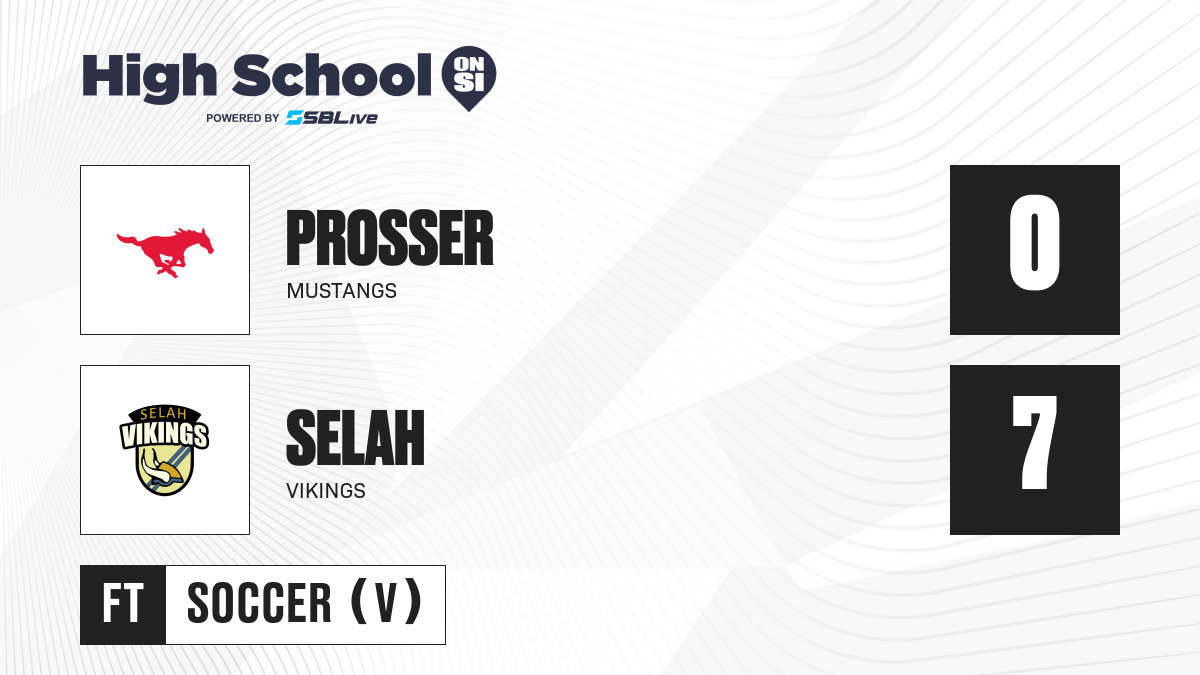 High School ON SI
POWERED BY SBLive

PROSSER
MUSTANGS

0

SELAH
VIKINGS

SELAH VIKINGS

7

FT SOCCER (V)